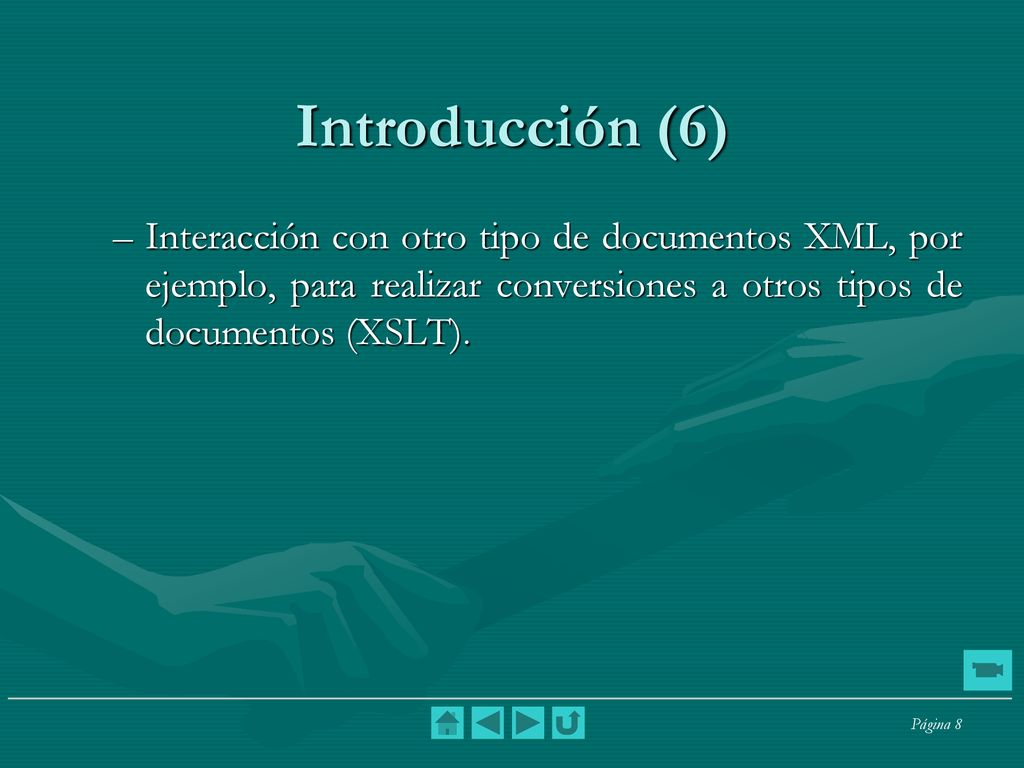 Introducción (6)

– Interacción con otro tipo de documentos XML, por ejemplo, para realizar conversiones a otros tipos de documentos (XSLT).

Página 8